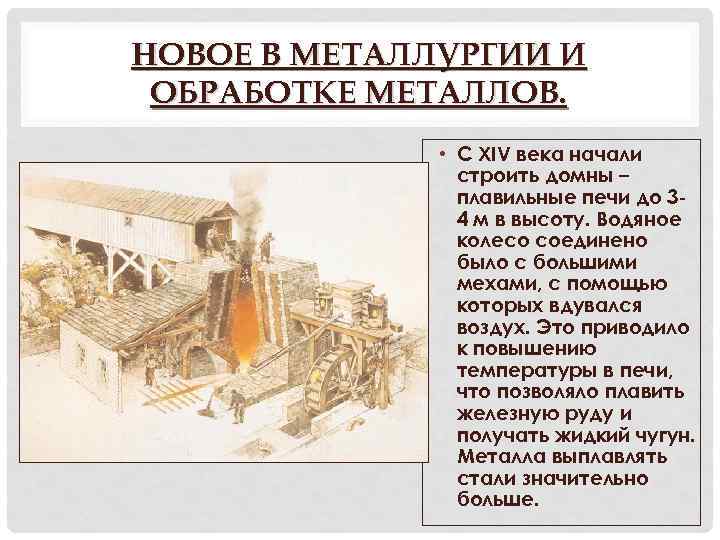 НОВОЕ В МЕТАЛЛУРГИИ И ОБРАБОТКЕ МЕТАЛЛОВ.

• С XIV века начали строить домны – плавильные печи до 3-4 м в высоту. Водяное колесо соединено было с большими мехами, с помощью которых вдувался воздух. Это приводило к повышению температуры в печи, что позволяло плавить железную руду и получать жидкий чугун. Металла выплавлять стали значительно больше.